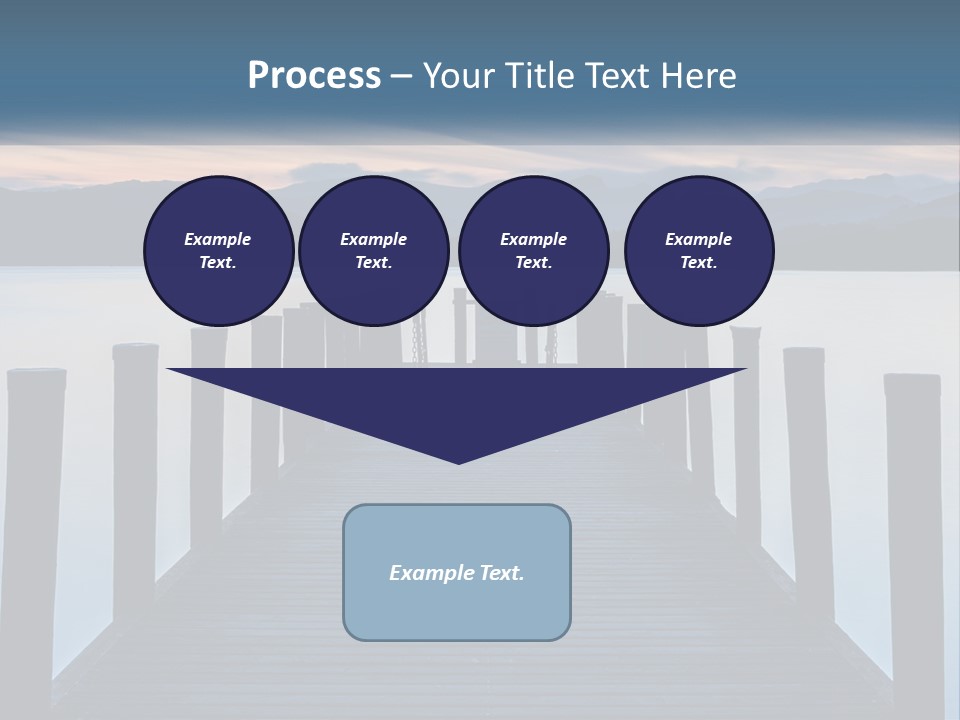 Process – Your Title Text Here

Example Text.

Example Text.

Example Text.

Example Text.

Example Text.